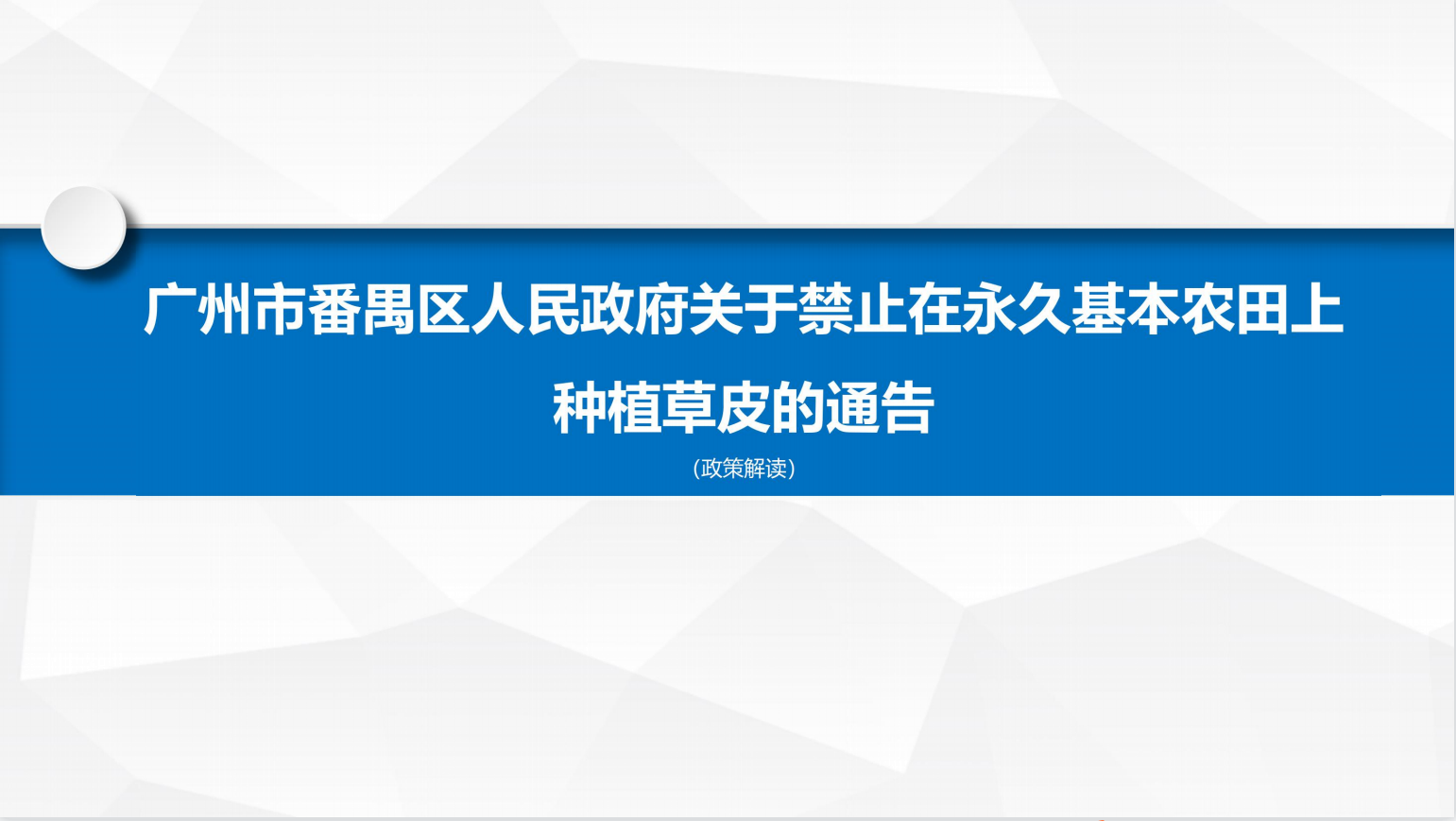 广州市番禺区人民政府关于禁止在永久基本农田上种植草皮的通告

(政策解读)